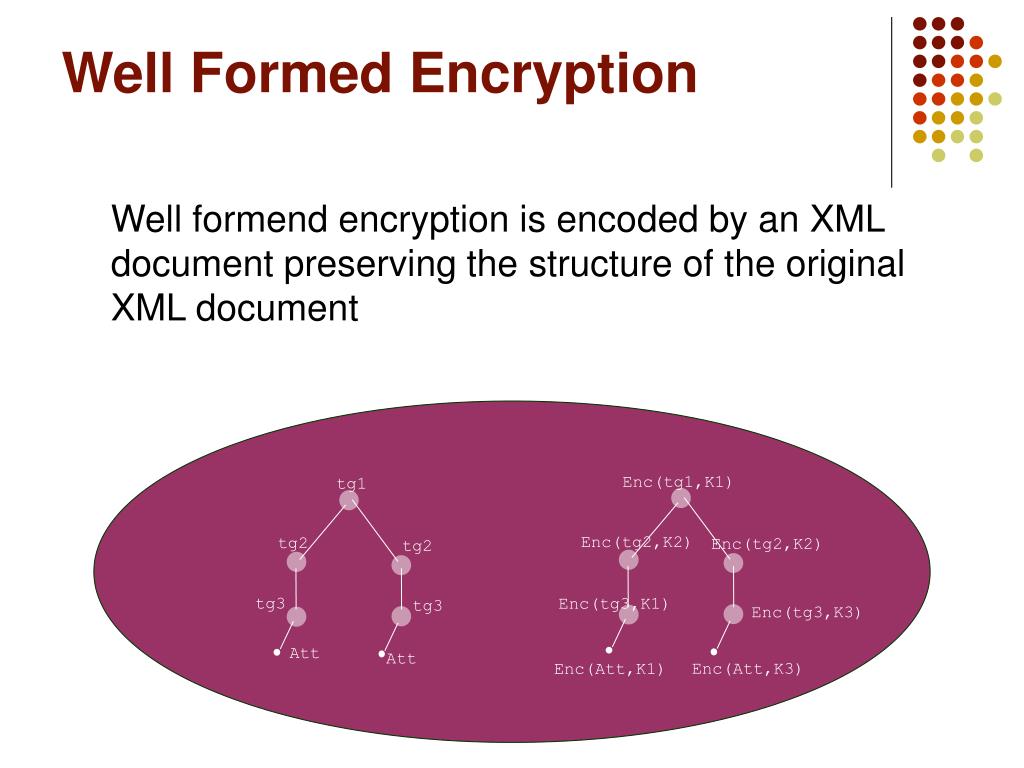 Well Formed Encryption

Well formend encryption is encoded by an XML document preserving the structure of the original XML document

tg1
tg2
tg2
tg3
tg3
Att
Att

Enc(tg1,K1)
Enc(tg2,K2)
Enc(tg2,K2)
Enc(tg3,K1)
Enc(tg3,K3)
Enc(Att,K1)
Enc(Att,K3)